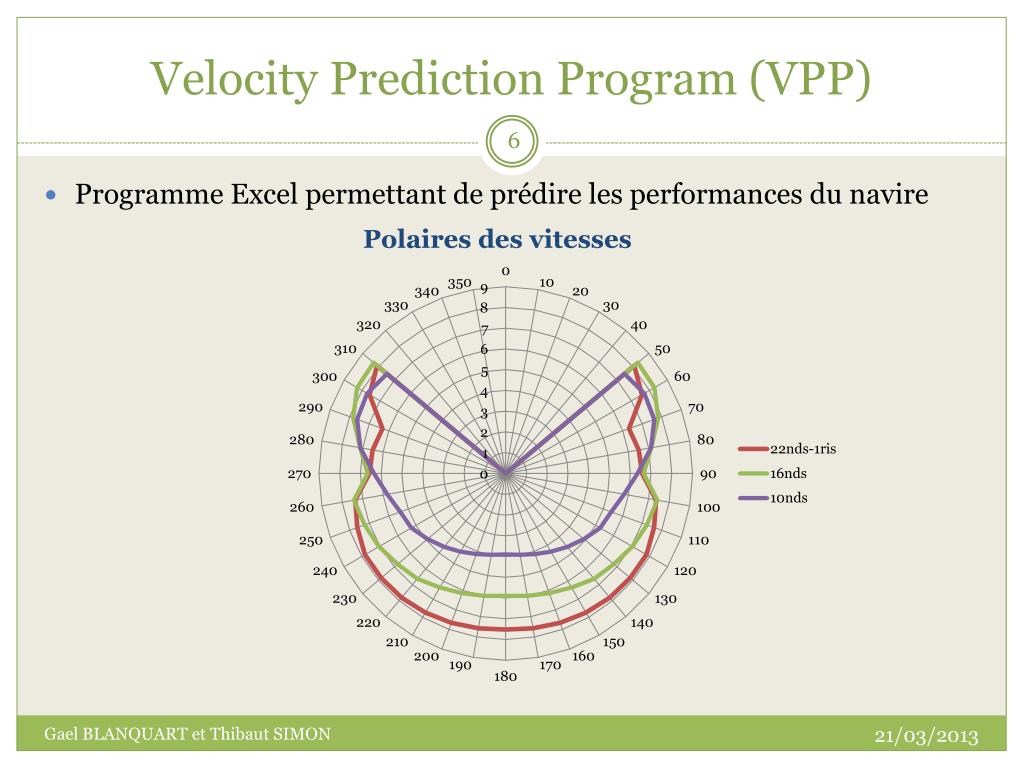 Velocity Prediction Program (VPP)

6

Programme Excel permettant de prédire les performances du navire

Polaires des vitesses

0
10
20
30
40
50
60
70
80
90
100
110
120
130
140
150
160
170
180
190
200
210
220
230
240
250
260
270
280
290
300
310
320
330
340
350

9
8
7
6
5
4
3
2
1
0

22nds-1ris
16nds
10nds

Gael BLANQUART et Thibaut SIMON

21/03/2013